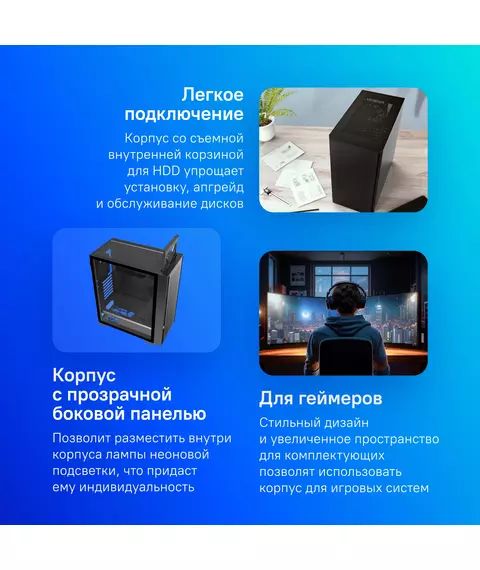 Легкое подключение

Корпус со съемной внутренней корзиной для HDD упрощает установку, апгрейд и обслуживание дисков

Корпус с прозрачной боковой панелью

Позволит разместить внутри корпуса лампы неоновой подсветки, что придаст ему индивидуальность

Для геймеров

Стильный дизайн и увеличенное пространство для комплектующих позволят использовать корпус для игровых систем